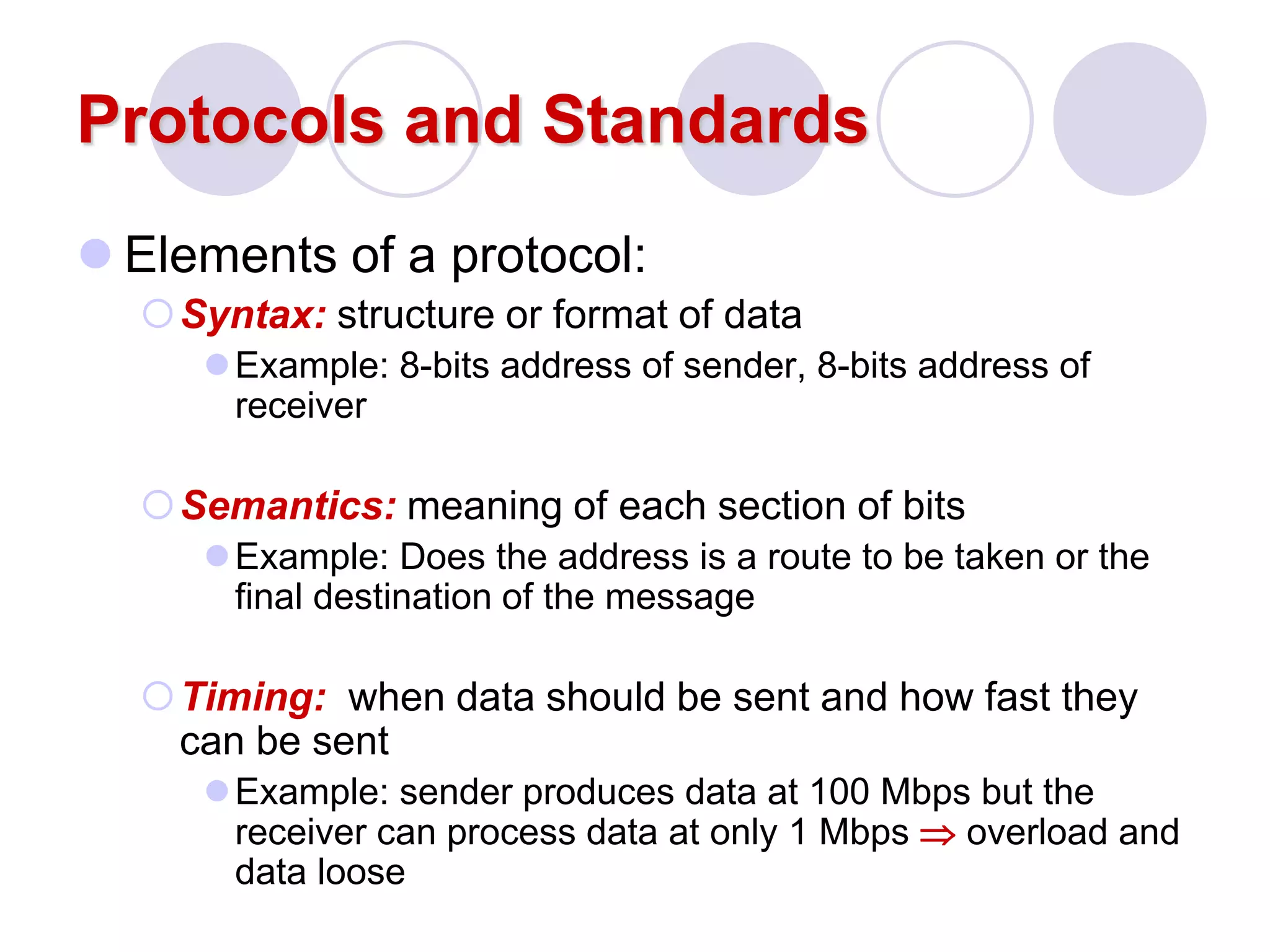 Protocols and Standards

Elements of a protocol:

Syntax: structure or format of data

Example: 8-bits address of sender, 8-bits address of receiver

Semantics: meaning of each section of bits

Example: Does the address is a route to be taken or the final destination of the message

Timing: when data should be sent and how fast they can be sent

Example: sender produces data at 100 Mbps but the receiver can process data at only 1 Mbps $\Rightarrow$ overload and data loose